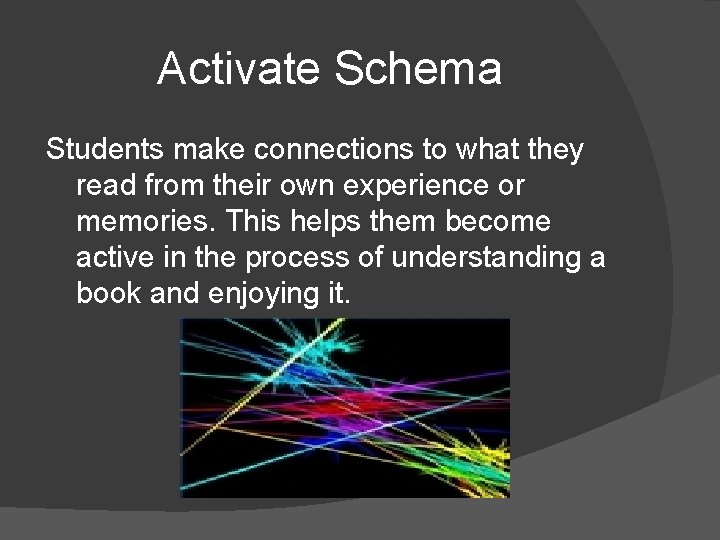 Activate Schema

Students make connections to what they read from their own experience or memories. This helps them become active in the process of understanding a book and enjoying it.